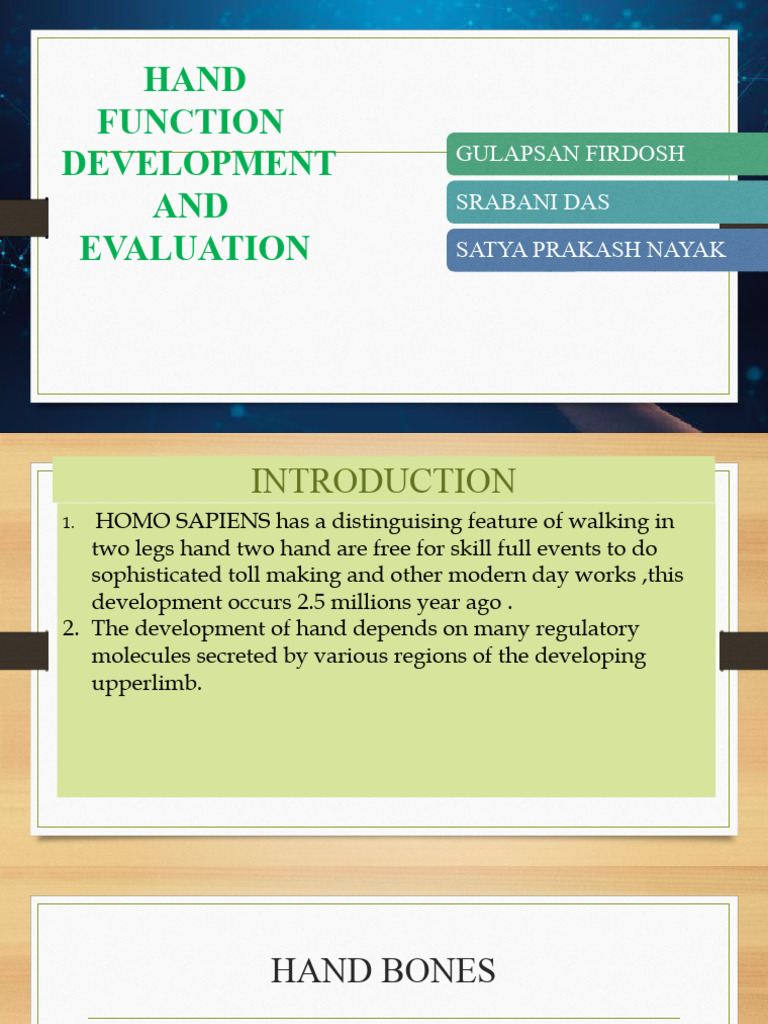 HAND FUNCTION DEVELOPMENT AND EVALUATION

GULAPSAN FIRDOSH

SRABANI DAS

SATYA PRAKASH NAYAK

INTRODUCTION

1. HOMO SAPIENS has a distinguising feature of walking in two legs hand two hand are free for skill full events to do sophisticated toll making and other modern day works ,this development occurs 2.5 millions year ago .

2. The development of hand depends on many regulatory molecules secreted by various regions of the developing upperlimb.

HAND BONES